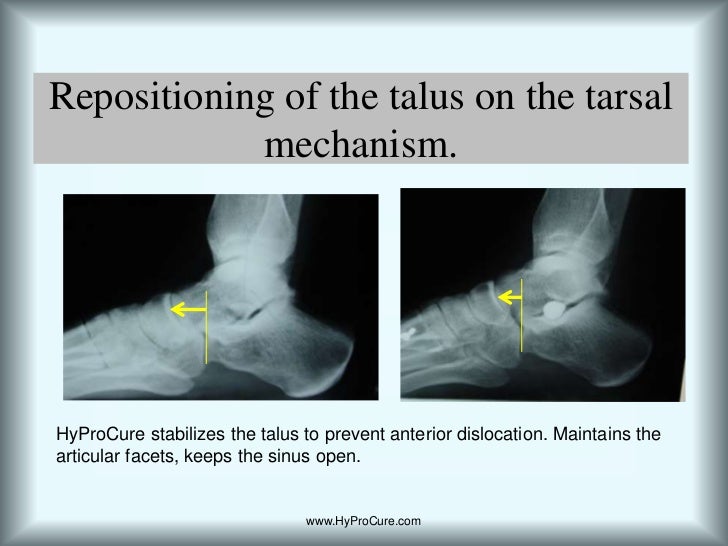 Repositioning of the talus on the tarsal mechanism.

HyProCure stabilizes the talus to prevent anterior dislocation. Maintains the articular facets, keeps the sinus open.

www.HyProCure.com